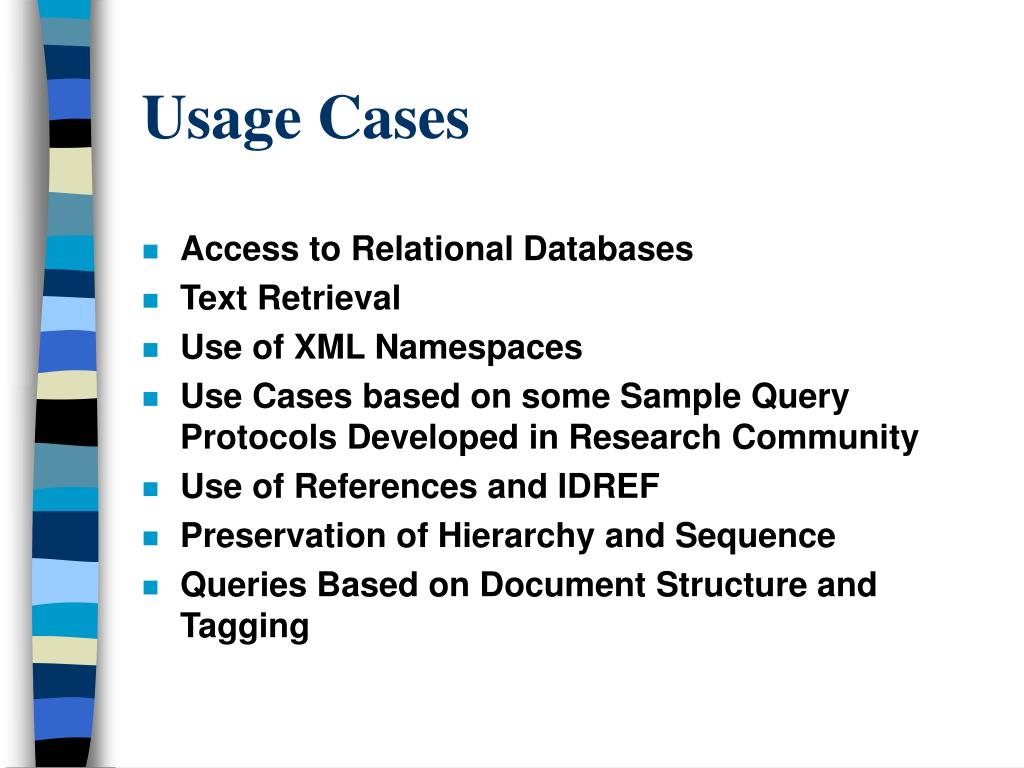 Usage Cases

- Access to Relational Databases
- Text Retrieval
- Use of XML Namespaces
- Use Cases based on some Sample Query Protocols Developed in Research Community
- Use of References and IDREF
- Preservation of Hierarchy and Sequence
- Queries Based on Document Structure and Tagging